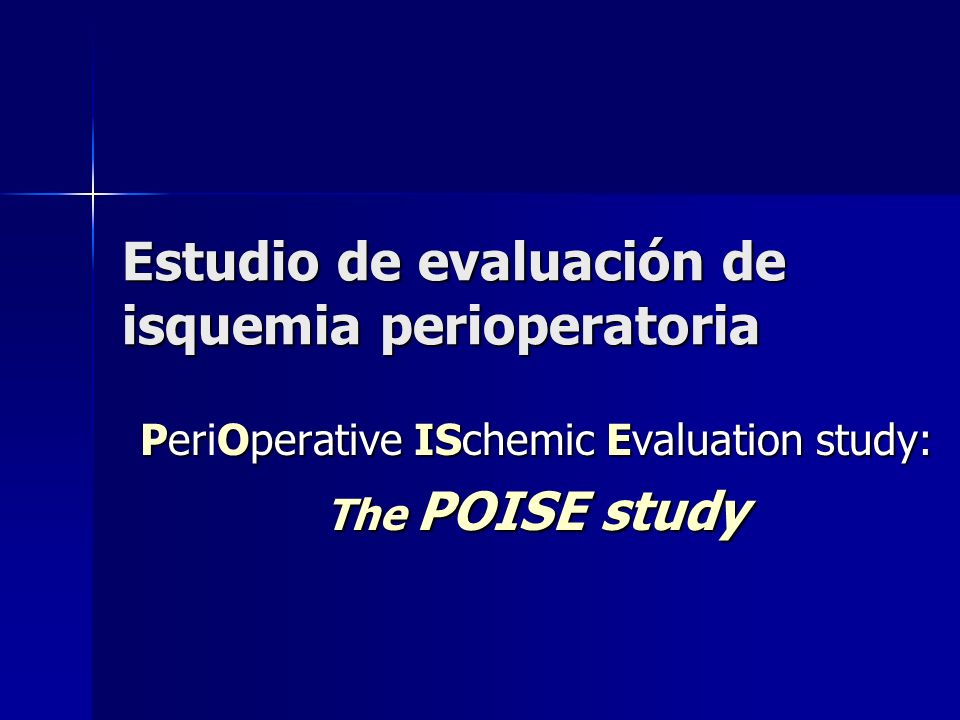 Estudio de evaluación de isquemia perioperatoria

PeriOperative ISchemic Evaluation study:

The POISE study